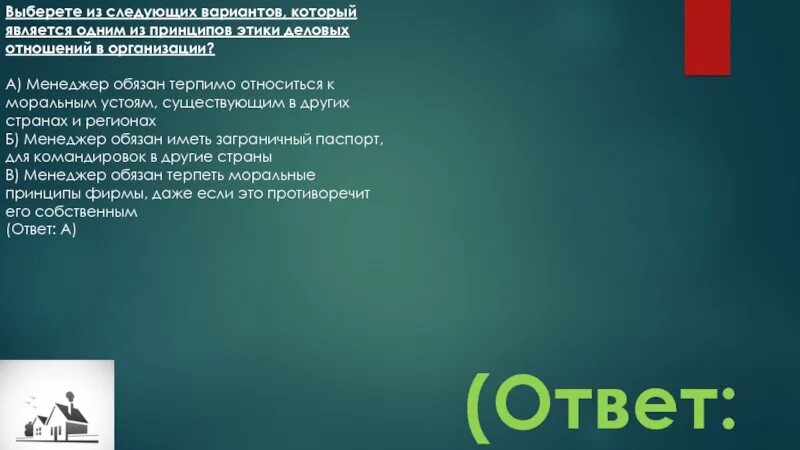 Выберете из следующих вариантов, который является одним из принципов этики деловых отношений в организации?

А) Менеджер обязан терпимо относиться к моральным устоям, существующим в других странах и регионах
Б) Менеджер обязан иметь заграничный паспорт, для командировок в другие страны
В) Менеджер обязан терпеть моральные принципы фирмы, даже если это противоречит его собственным
(Ответ: А)

(Ответ: